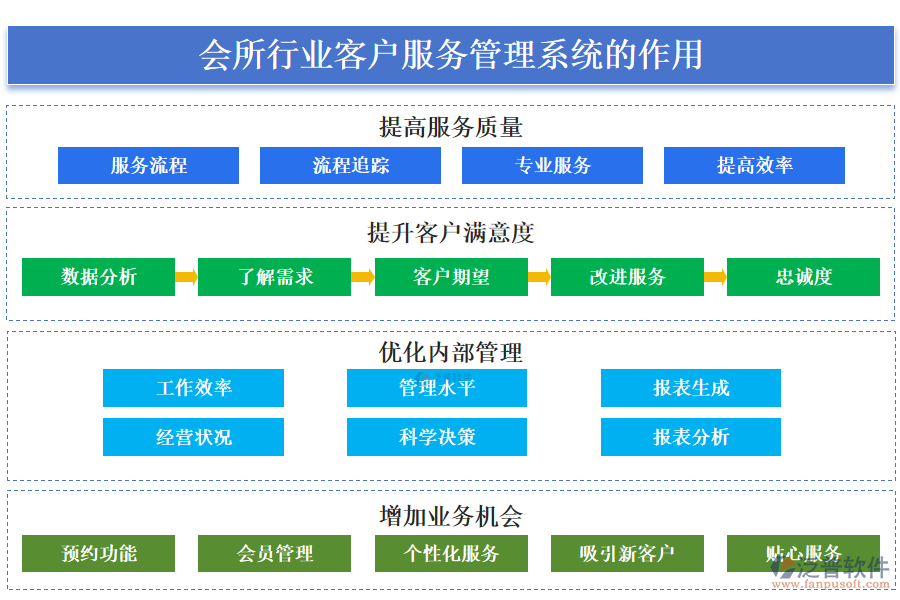 会所行业客户服务管理系统的作用

提高服务质量

服务流程

流程追踪

专业服务

提高效率

提升客户满意度

数据分析

了解需求

客户期望

改进服务

忠诚度

优化内部管理

工作效率

管理水平

报表生成

经营状况

科学决策

报表分析

增加业务机会

预约功能

会员管理

个性化服务

吸引新客户

贴心服务

泛普软件
www.fanpusoft.com